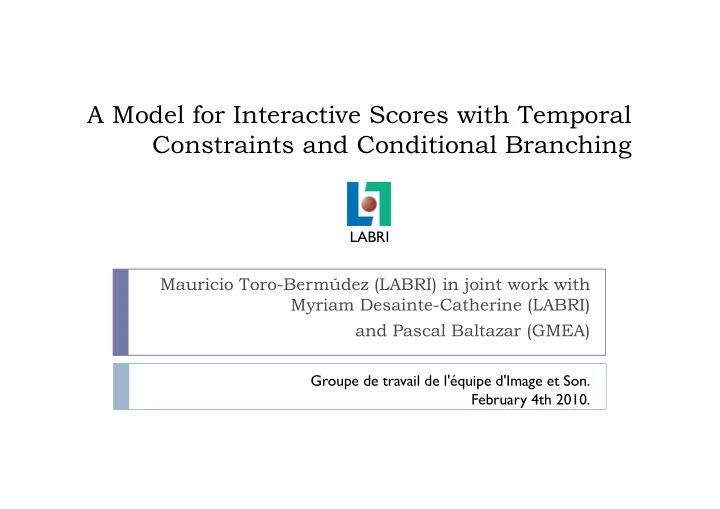 A Model for Interactive Scores with Temporal Constraints and Conditional Branching

LABRI

Mauricio Toro-Bermúdez (LABRI) in joint work with Myriam Desainte-Catherine (LABRI)
and Pascal Baltazar (GMEA)

Groupe de travail de l'équipe d'Image et Son.
February 4th 2010.